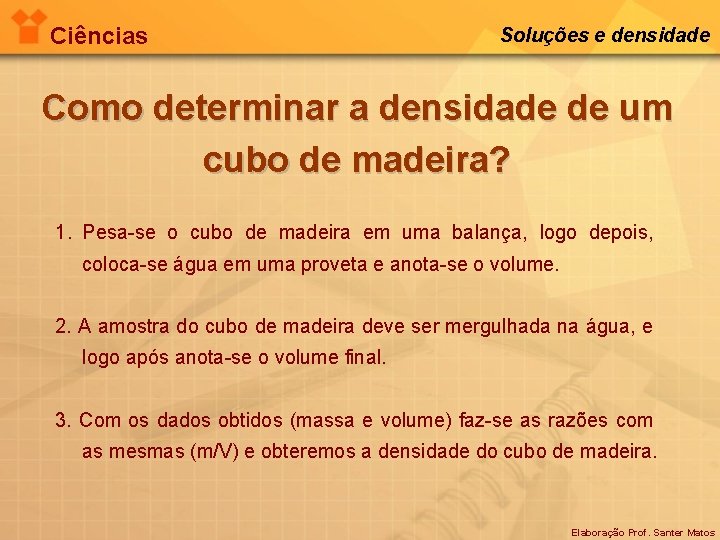 Ciências

Soluções e densidade

Como determinar a densidade de um cubo de madeira?

1. Pesa-se o cubo de madeira em uma balança, logo depois, coloca-se água em uma proveta e anota-se o volume.

2. A amostra do cubo de madeira deve ser mergulhada na água, e logo após anota-se o volume final.

3. Com os dados obtidos (massa e volume) faz-se as razões com as mesmas (m/V) e obteremos a densidade do cubo de madeira.

Elaboração Prof. Santer Matos